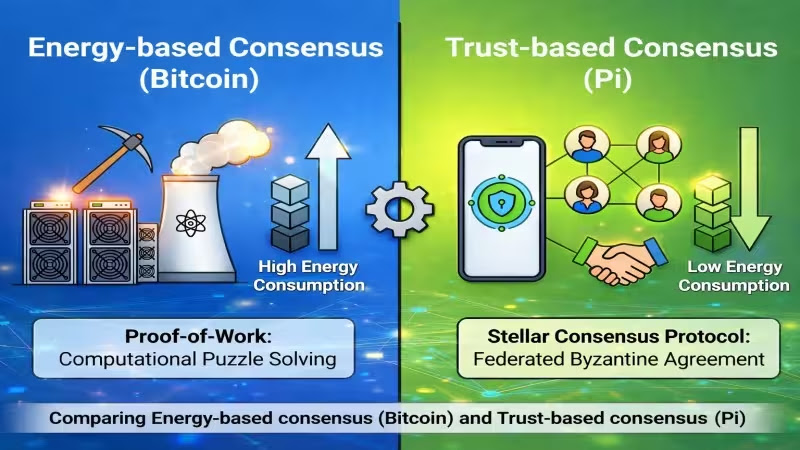 Energy-based Consensus (Bitcoin)

High Energy Consumption

Proof-of-Work: Computational Puzzle Solving

Trust-based Consensus (Pi)

Low Energy Consumption

Stellar Consensus Protocol: Federated Byzantine Agreement

Comparing Energy-based consensus (Bitcoin) and Trust-based consensus (Pi)